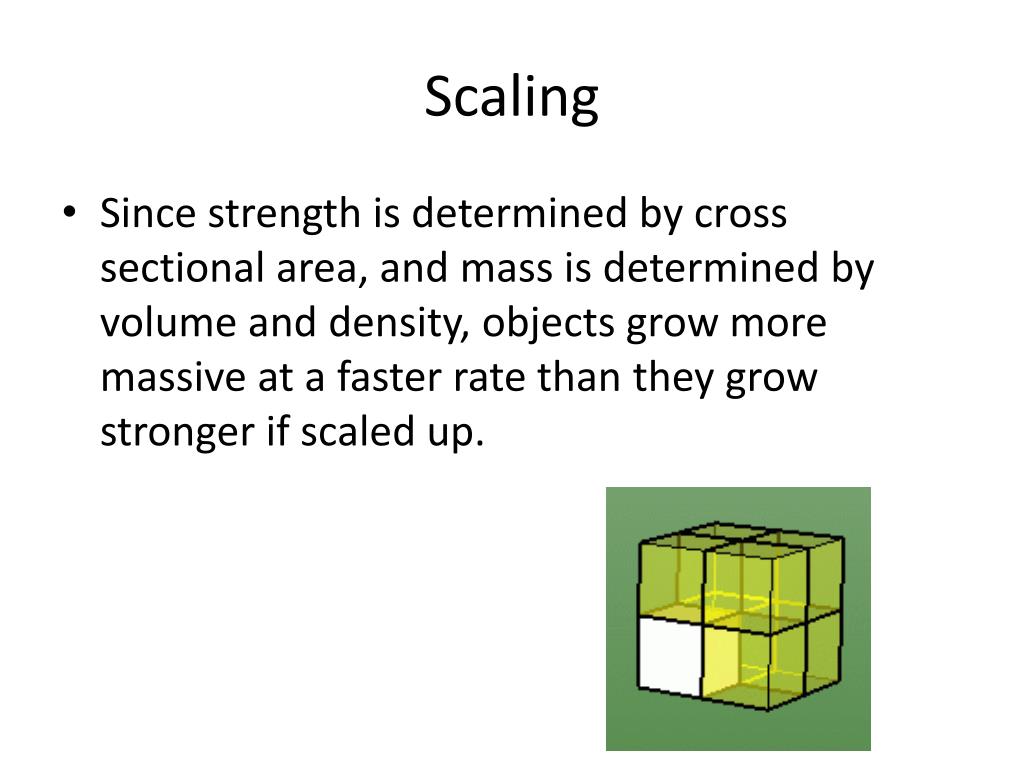 Scaling

• Since strength is determined by cross sectional area, and mass is determined by volume and density, objects grow more massive at a faster rate than they grow stronger if scaled up.